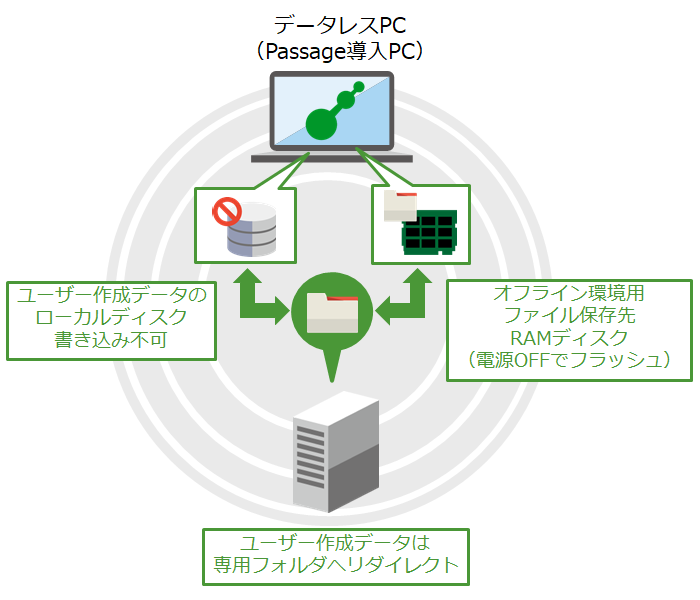 データレスPC
（Passage導入PC）

ユーザー作成データの
ローカルディスク
書き込み不可

オフライン環境用
ファイル保存先
RAMディスク
（電源OFFでフラッシュ）

ユーザー作成データは
専用フォルダへリダイレクト